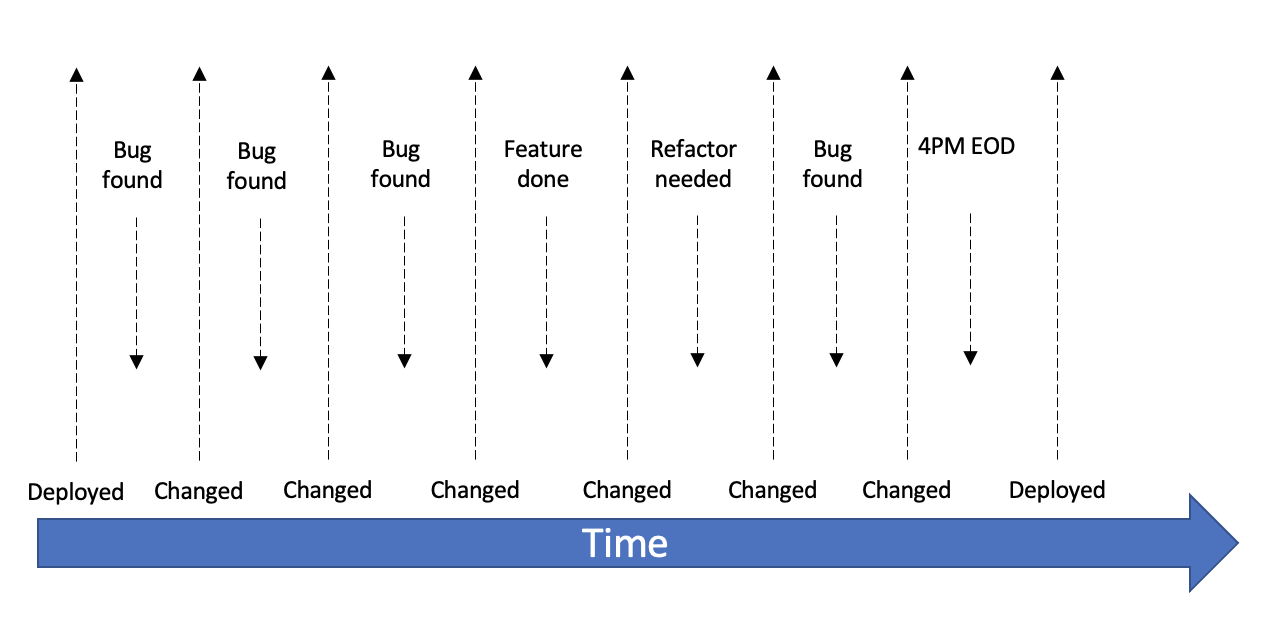 Bug found

Bug found

Bug found

Feature done

Refactor needed

Bug found

4PM EOD

Deployed

Changed

Changed

Changed

Changed

Changed

Changed

Deployed

Time